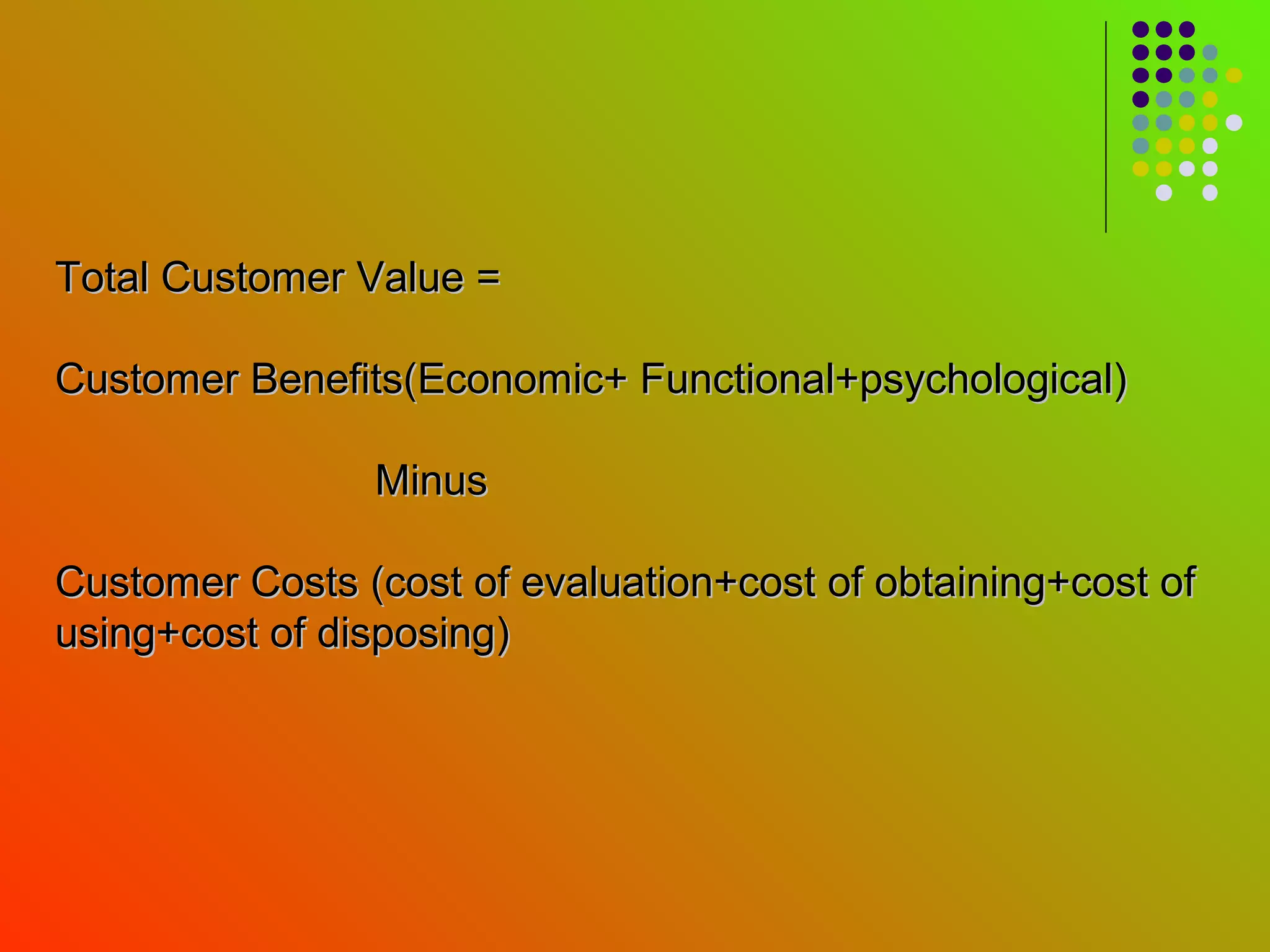 Total Customer Value =

Customer Benefits(Economic+ Functional+psychological)

Minus

Customer Costs (cost of evaluation+cost of obtaining+cost of using+cost of disposing)